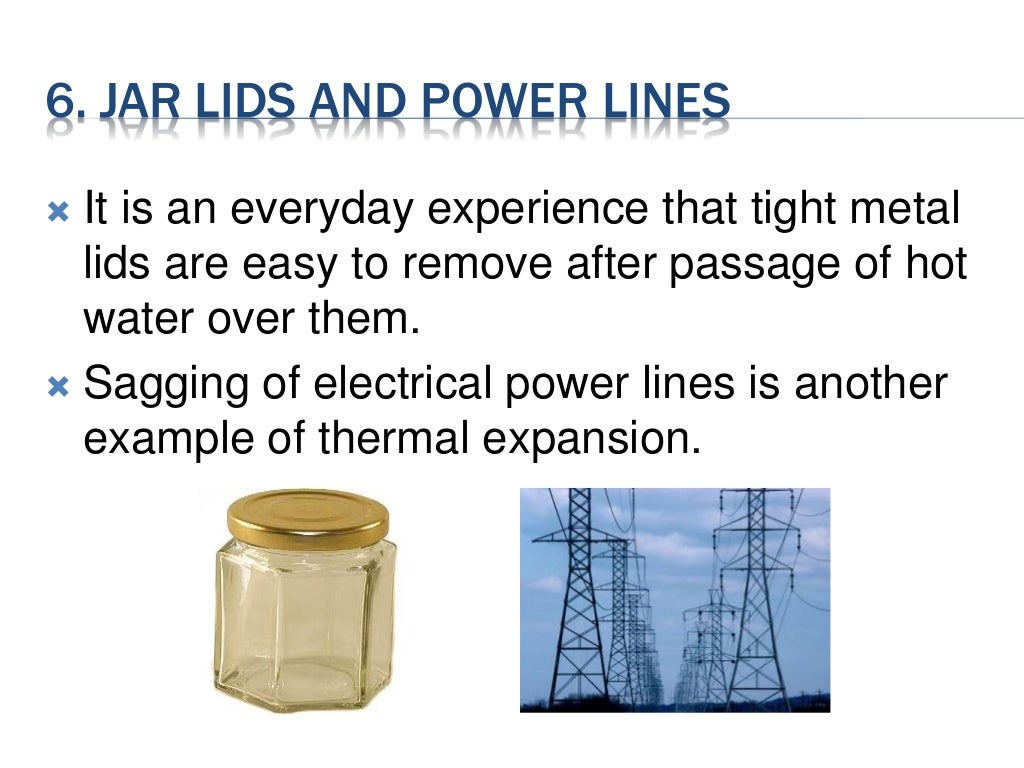 6. JAR LIDS AND POWER LINES

It is an everyday experience that tight metal lids are easy to remove after passage of hot water over them.

Sagging of electrical power lines is another example of thermal expansion.